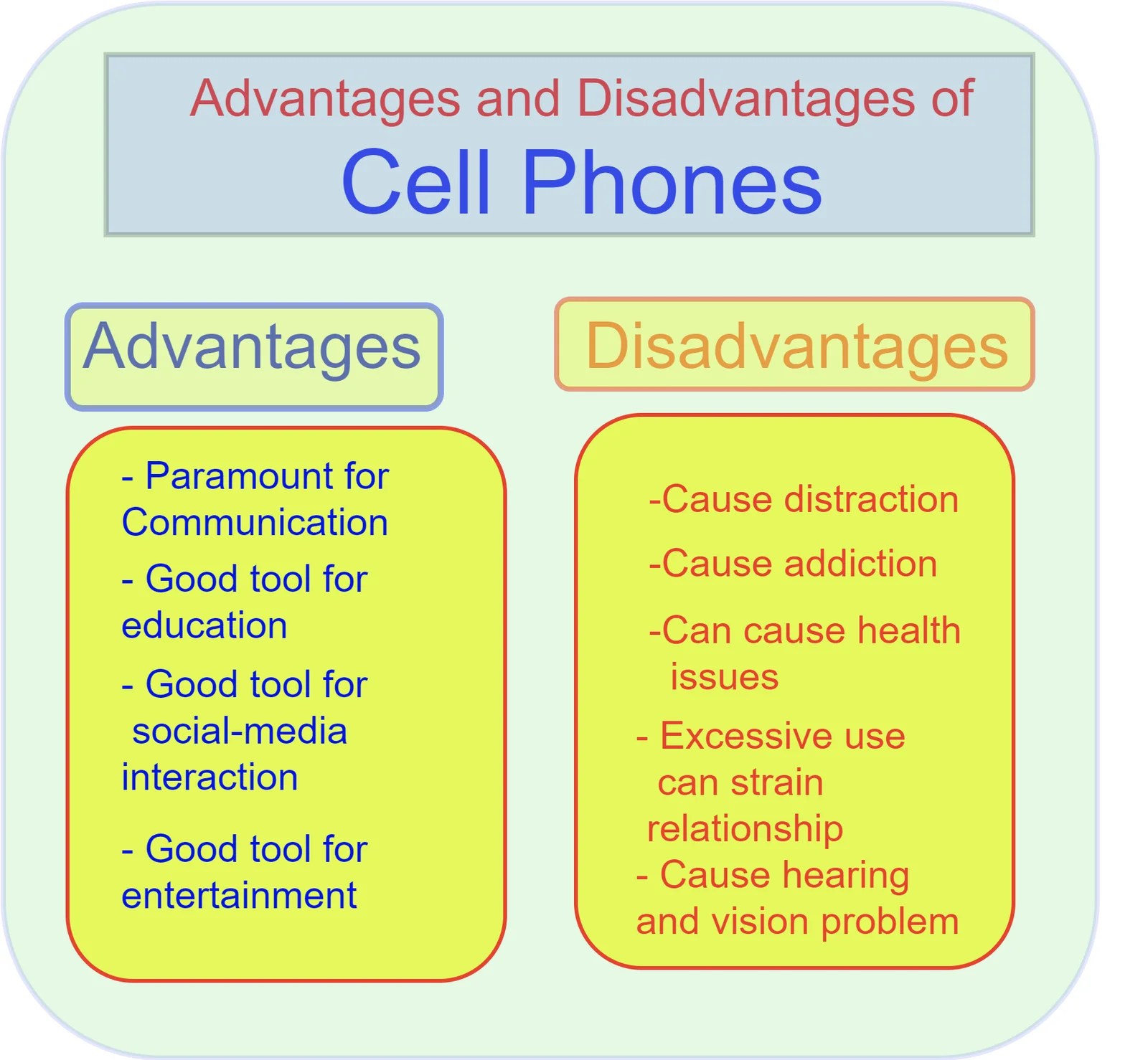 Advantages and Disadvantages of
Cell Phones

Advantages

- Paramount for Communication
- Good tool for education
- Good tool for social-media interaction
- Good tool for entertainment

Disadvantages

-Cause distraction
-Cause addiction
-Can cause health issues
- Excessive use can strain relationship
- Cause hearing and vision problem